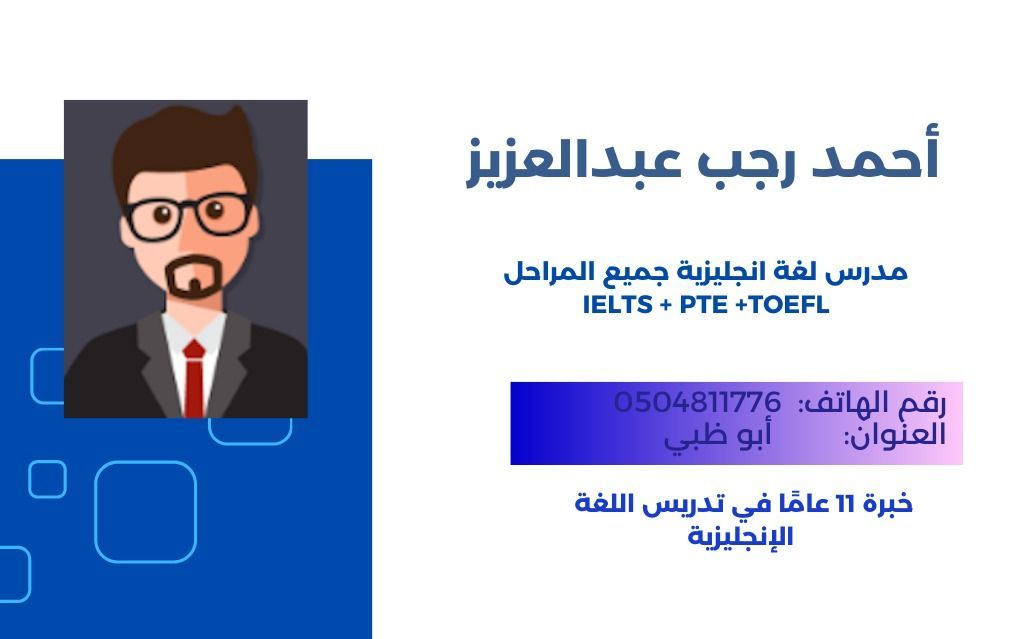 أحمد رجب عبدالعزيز

مدرس لغة انجليزية جميع المراحل
IELTS + PTE +TOEFL

رقم الهاتف: 0504811776
العنوان: أبو ظبي

خبرة 11 عامًا في تدريس اللغة الإنجليزية